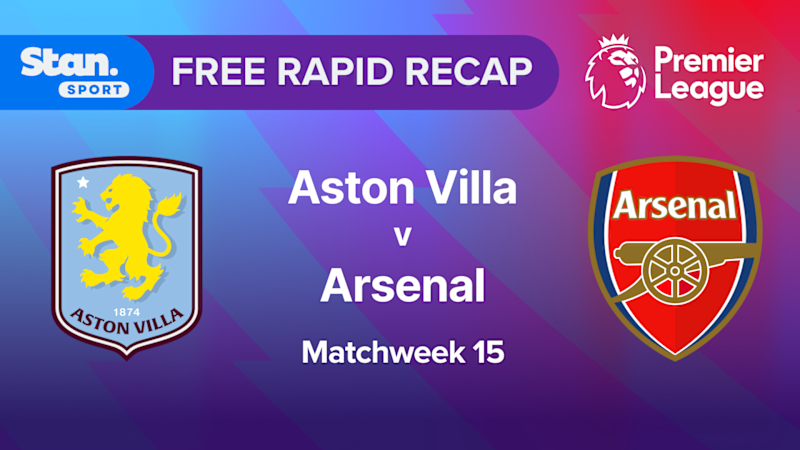 Stan. SPORT

FREE RAPID RECAP

Premier League

1874
ASTON VILLA

Aston Villa
v
Arsenal

Matchweek 15

Arsenal